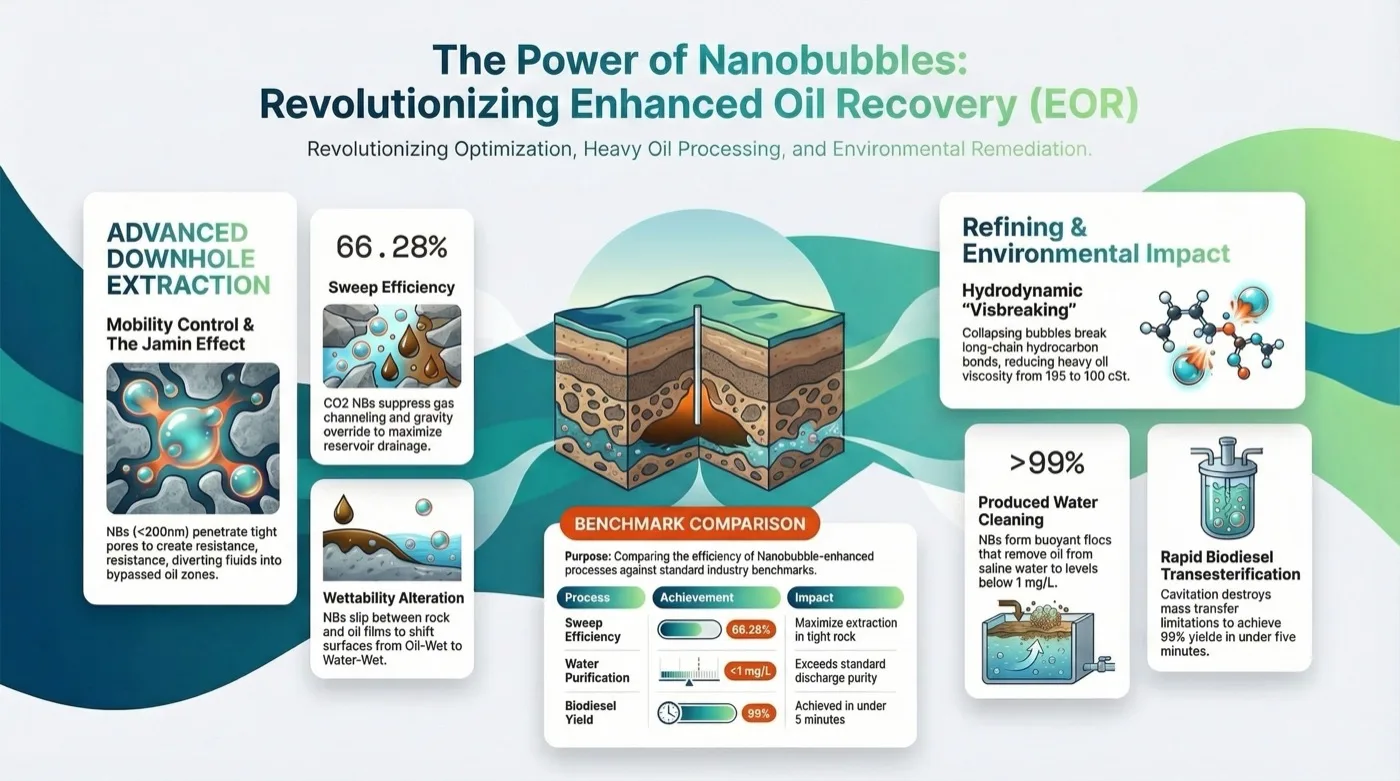 The Power of Nanobubbles: Revolutionizing Enhanced Oil Recovery (EOR)

Revolutionizing Optimization, Heavy Oil Processing, and Environmental Remediation.

ADVANCED DOWNHOLE EXTRACTION

Mobility Control & The Jamin Effect

NBs (<200nm) penetrate tight pores to create resistance, resistance, diverting fluids into bypassed oil zones.

66.28%

Sweep Efficiency

CO2 NBs suppress gas channeling and gravity override to maximize reservoir drainage.

Wettability Alteration

NBs slip between rock and oil films to shift surfaces from Oil-Wet to Water-Wet.

BENCHMARK COMPARISON

Purpose: Comparing the efficiency of Nanobubble-enhanced processes against standard industry benchmarks.

| Process | Achievement | Impact |
|---|---|---|
| Sweep Efficiency | 66.28% | Maximize extraction in tight rock |
| Water Purification | <1 mg/L | Exceeds standard discharge purity |
| Biodiesel Yield | 99% | Achieved in under 5 minutes |

Refining & Environmental Impact

Hydrodynamic "Visbreaking"

Collapsing bubbles break long-chain hydrocarbon bonds, reducing heavy oil viscosity from 195 to 100 cSt.

>99%

Produced Water Cleaning

NBs form buoyant flocs that remove oil from saline water to levels below 1 mg/L.

Rapid Biodiesel Transesterification

Cavitation destroys mass transfer limitations to achieve 99% yield in under five minutes.